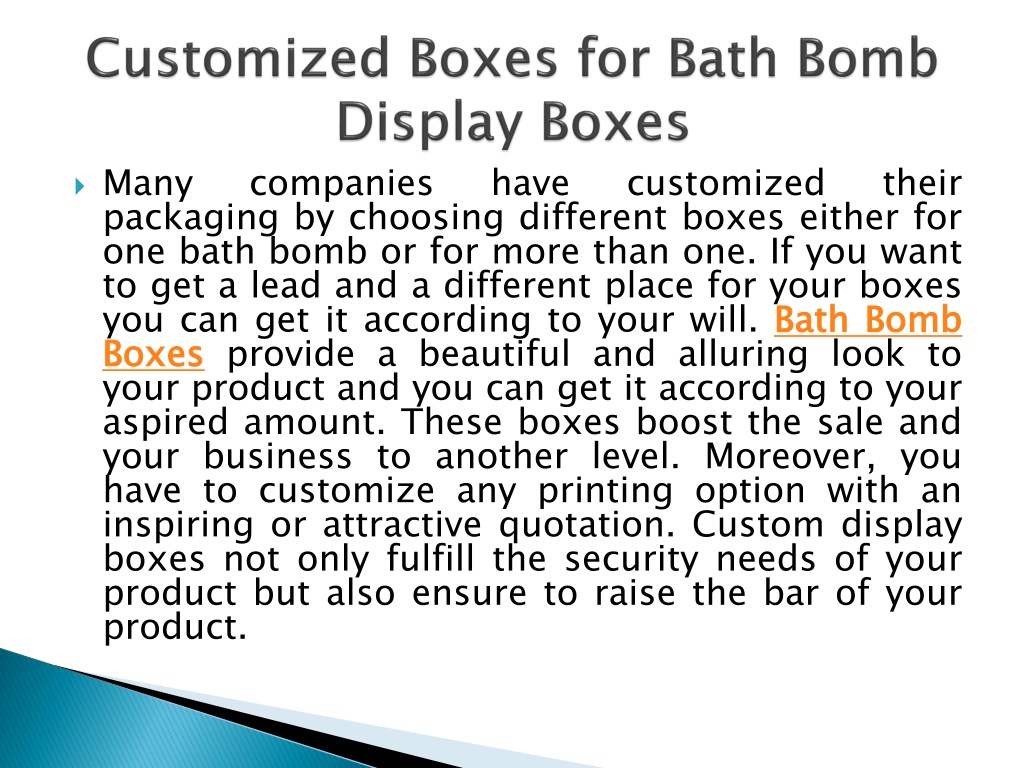 Customized Boxes for Bath Bomb Display Boxes

Many companies have customized their packaging by choosing different boxes either for one bath bomb or for more than one. If you want to get a lead and a different place for your boxes you can get it according to your will. Bath Bomb Boxes provide a beautiful and alluring look to your product and you can get it according to your aspired amount. These boxes boost the sale and your business to another level. Moreover, you have to customize any printing option with an inspiring or attractive quotation. Custom display boxes not only fulfill the security needs of your product but also ensure to raise the bar of your product.